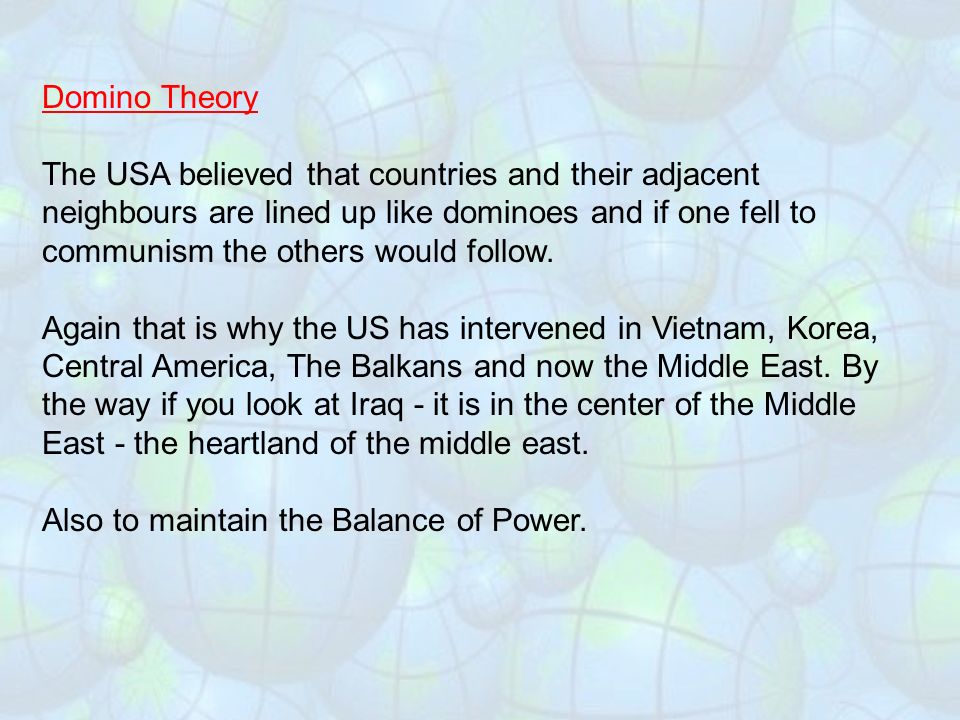 Domino Theory

The USA believed that countries and their adjacent neighbours are lined up like dominoes and if one fell to communism the others would follow.

Again that is why the US has intervened in Vietnam, Korea, Central America, The Balkans and now the Middle East. By the way if you look at Iraq - it is in the center of the Middle East - the heartland of the middle east.

Also to maintain the Balance of Power.